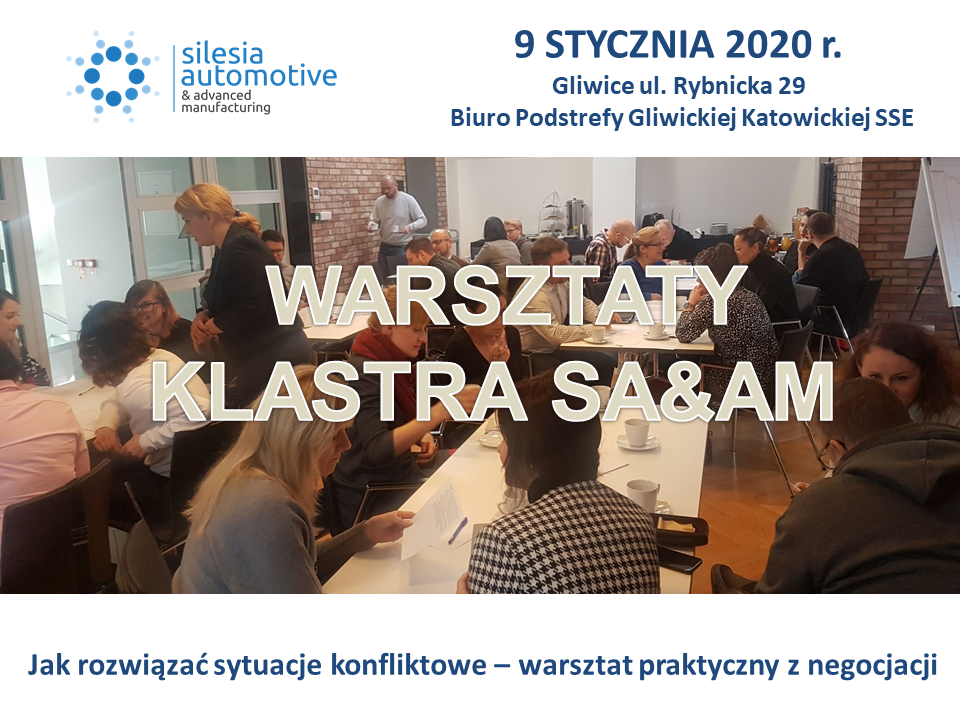 silesia automotive
& advanced manufacturing

9 STYCZNIA 2020 r.
Gliwice ul. Rybnicka 29
Biuro Podstrefy Gliwickiej Katowickiej SSE

WARSZTATY
KLASTRA SA&AM

Jak rozwiązać sytuacje konfliktowe – warsztat praktyczny z negocjacji